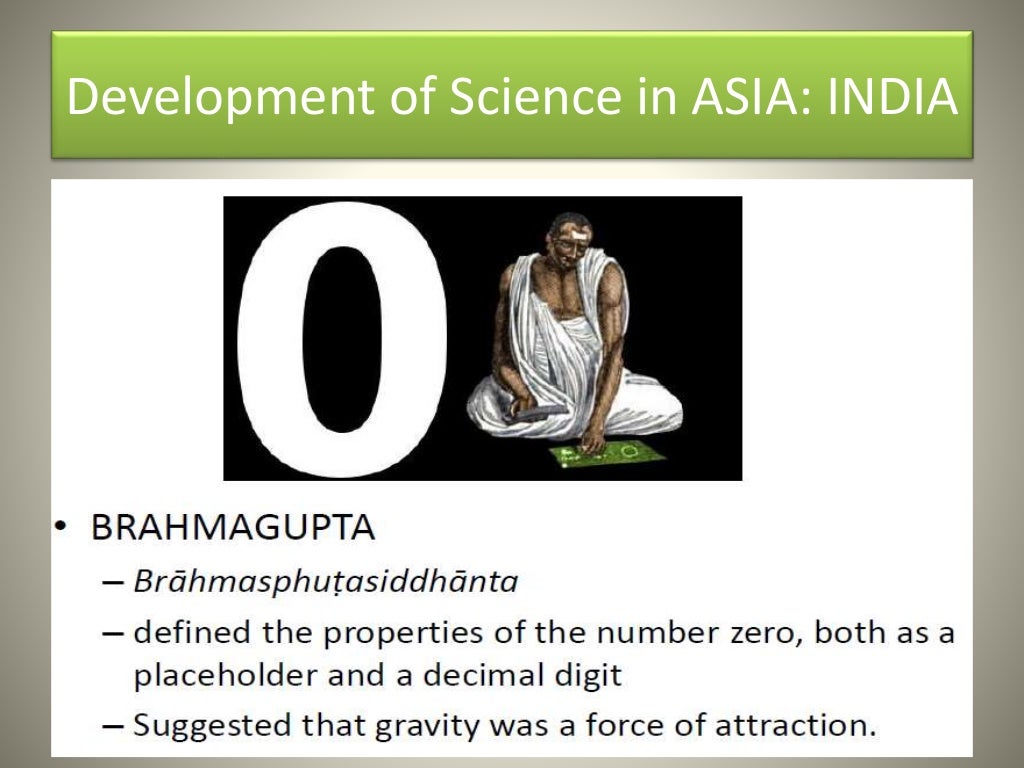 Development of Science in ASIA: INDIA

0

• BRAHMAGUPTA
– Brāhmasphuṭasiddhānta
– defined the properties of the number zero, both as a placeholder and a decimal digit
– Suggested that gravity was a force of attraction.